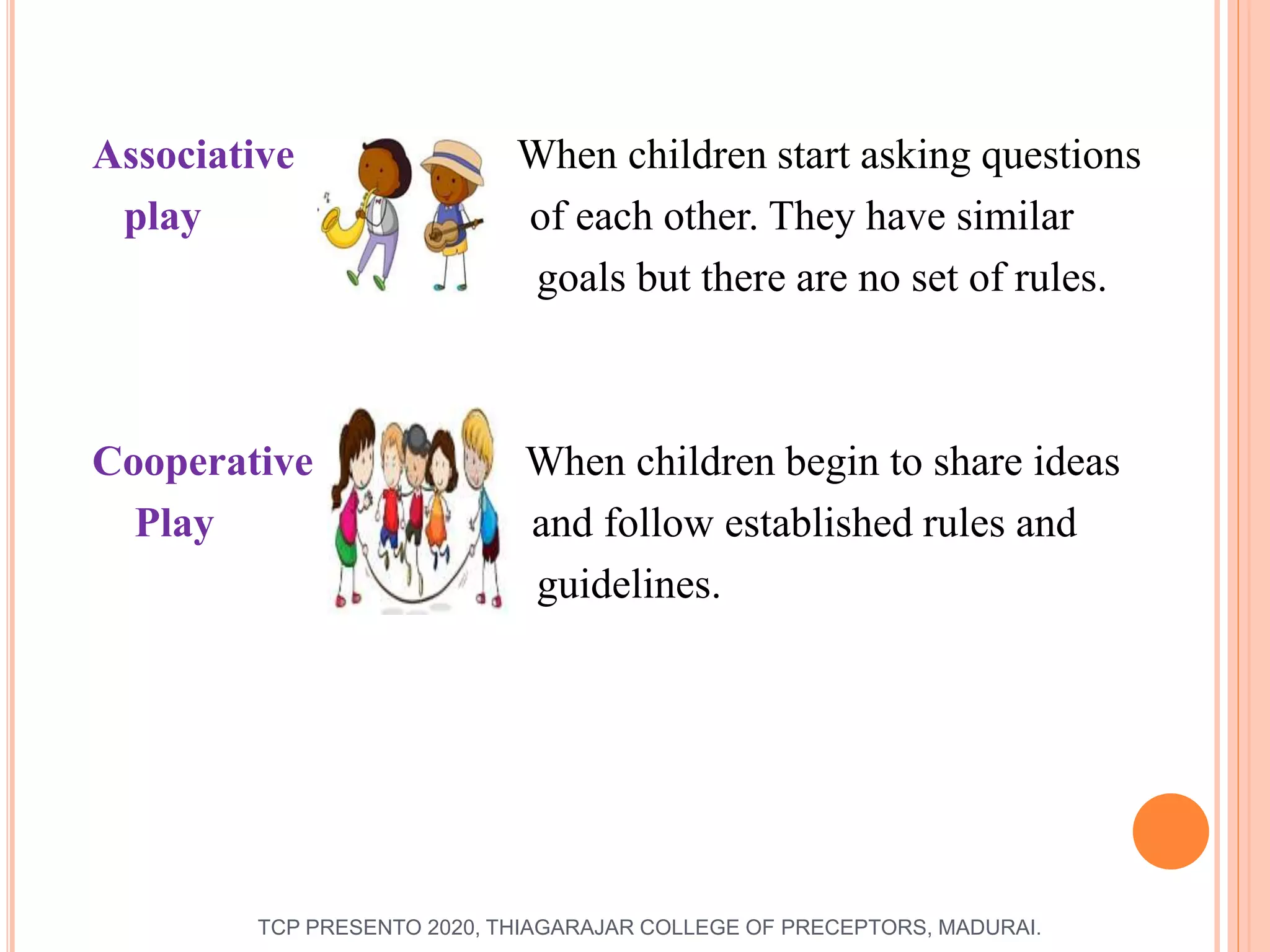 Associative play

When children start asking questions of each other. They have similar goals but there are no set of rules.

Cooperative Play

When children begin to share ideas and follow established rules and guidelines.

TCP PRESENTO 2020, THIAGARAJAR COLLEGE OF PRECEPTORS, MADURAI.